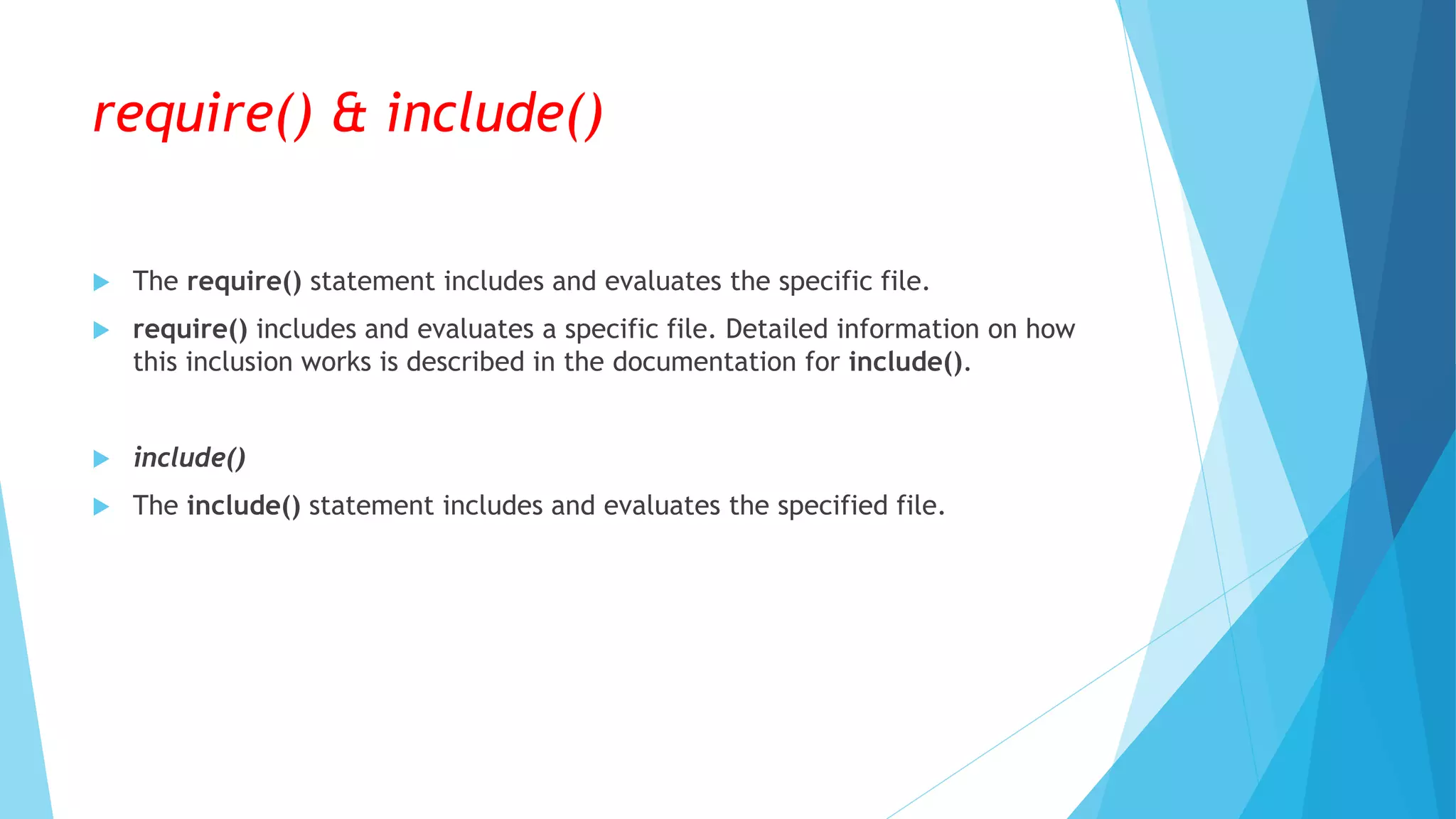 require() & include()

The require() statement includes and evaluates the specific file.

require() includes and evaluates a specific file. Detailed information on how this inclusion works is described in the documentation for include().

include()

The include() statement includes and evaluates the specified file.